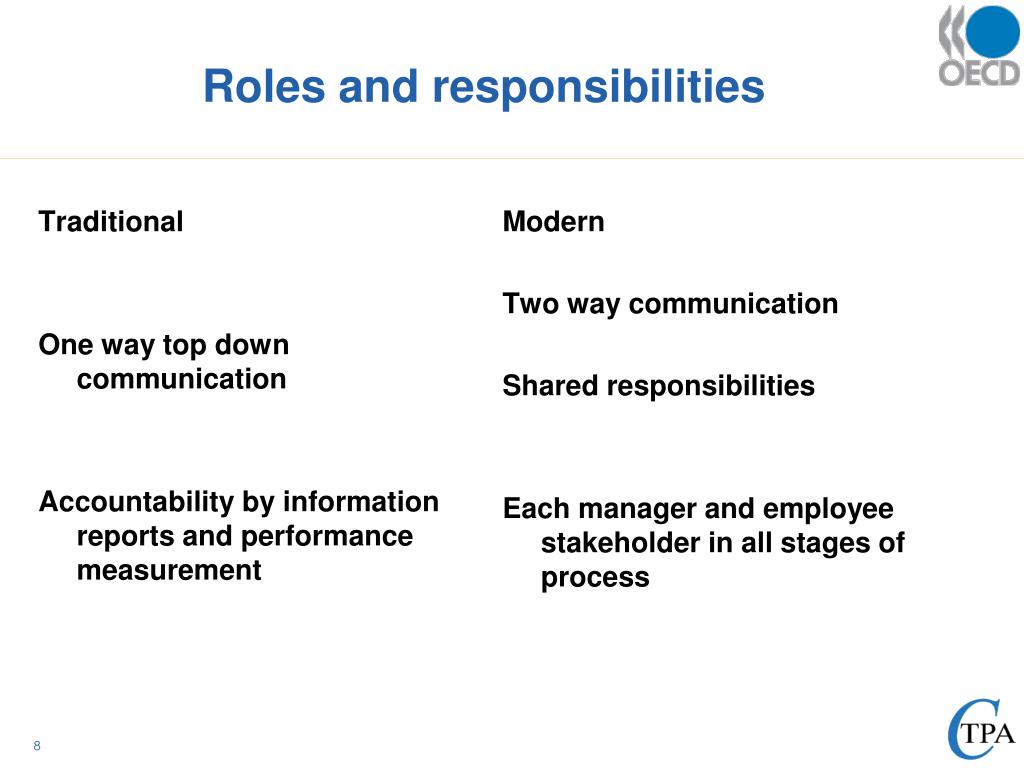 OECD

Roles and responsibilities

Traditional

One way top down communication

Accountability by information reports and performance measurement

Modern

Two way communication

Shared responsibilities

Each manager and employee stakeholder in all stages of process

8

CTPA